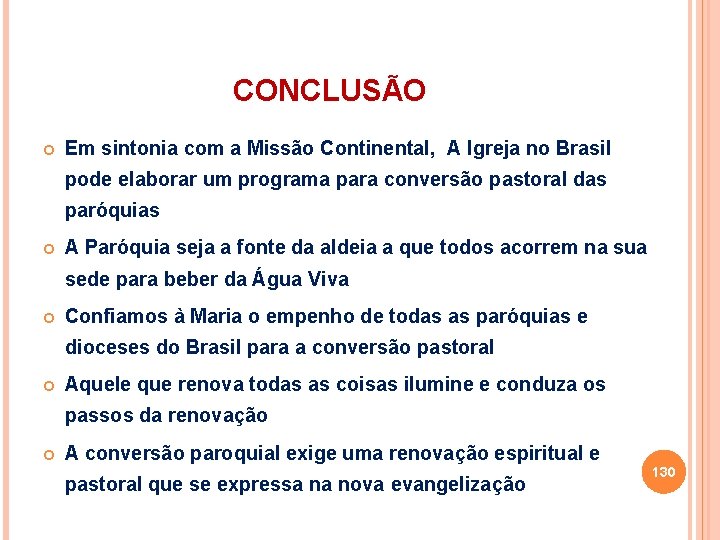 CONCLUSÃO

Em sintonia com a Missão Continental, A Igreja no Brasil pode elaborar um programa para conversão pastoral das paróquias

A Paróquia seja a fonte da aldeia a que todos acorrem na sua sede para beber da Água Viva

Confiamos à Maria o empenho de todas as paróquias e dioceses do Brasil para a conversão pastoral

Aquele que renova todas as coisas ilumine e conduza os passos da renovação

A conversão paroquial exige uma renovação espiritual e pastoral que se expressa na nova evangelização

130